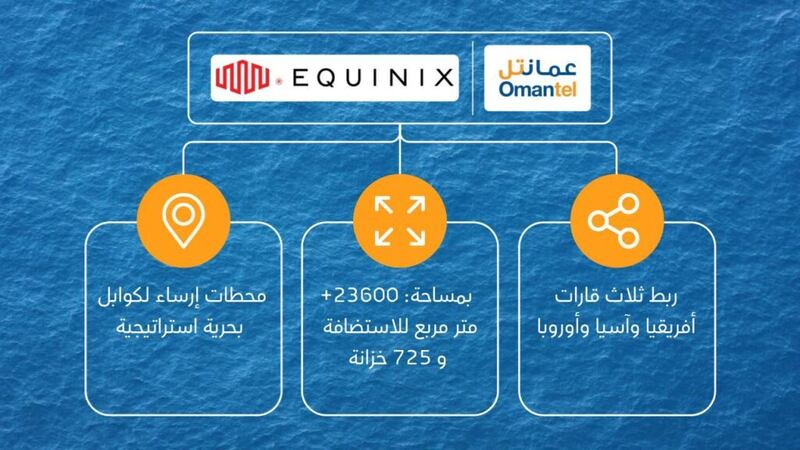 EQUINIX

عمانتل
Omantel

ربط ثلاث قارات
أفريقيا وآسيا وأوروبا

بمساحة: 23600+
متر مربع للاستضافة
و 725 خزانة

محطات إرساء لكوابل
بحرية استراتيجية